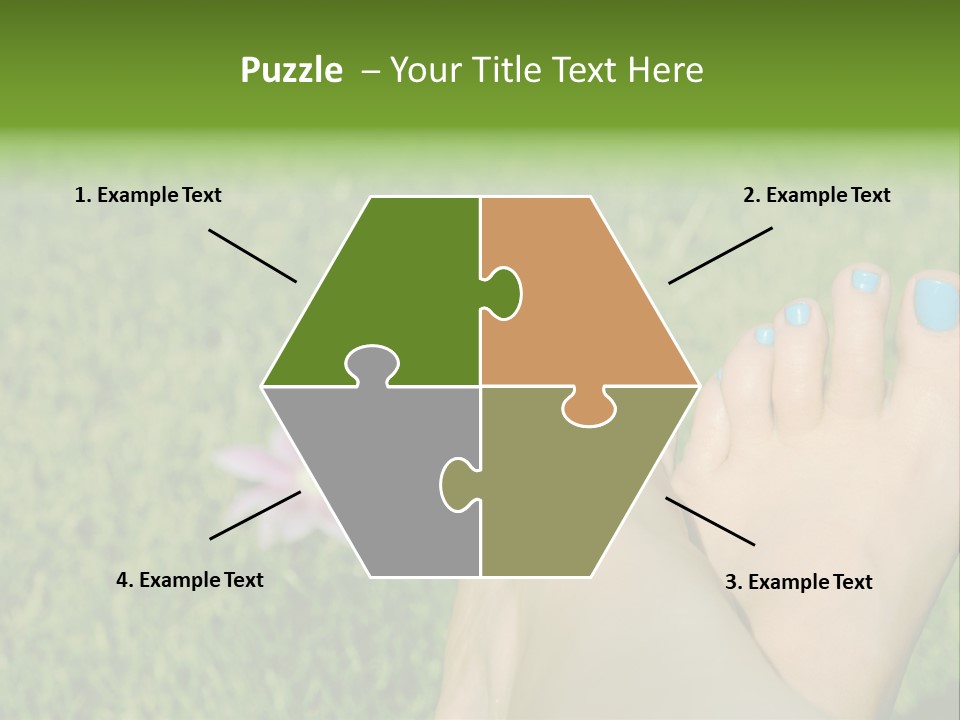 Puzzle – Your Title Text Here

1. Example Text

2. Example Text

4. Example Text

3. Example Text